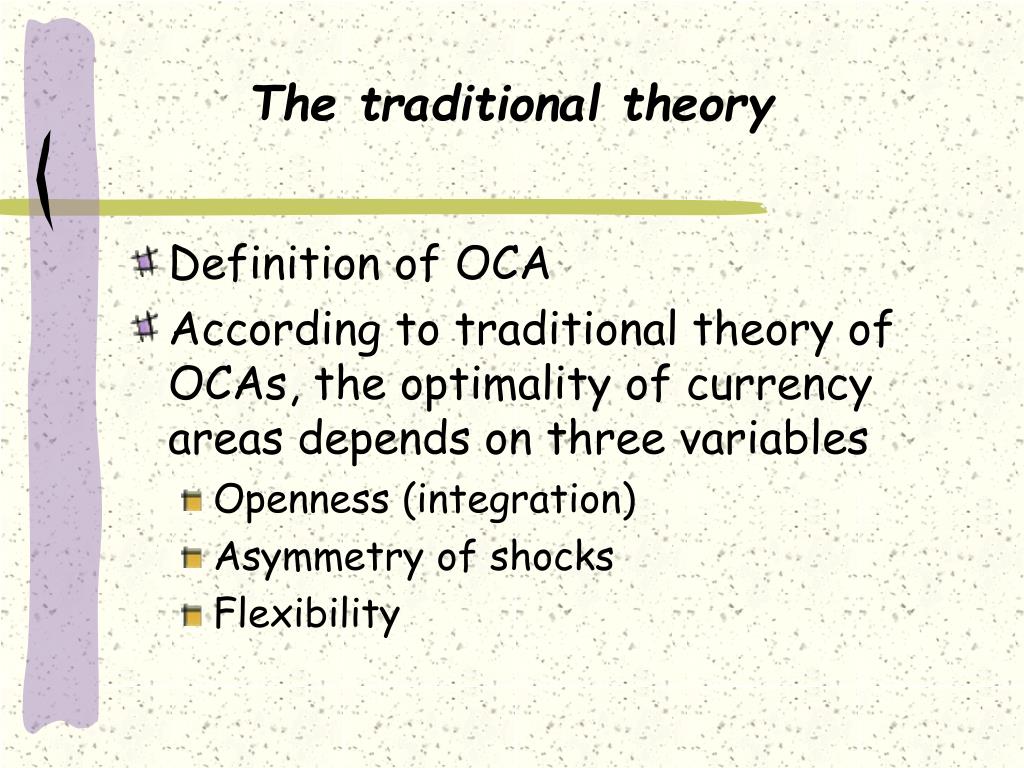 The traditional theory

Definition of OCA

According to traditional theory of OCAs, the optimality of currency areas depends on three variables

Openness (integration)

Asymmetry of shocks

Flexibility